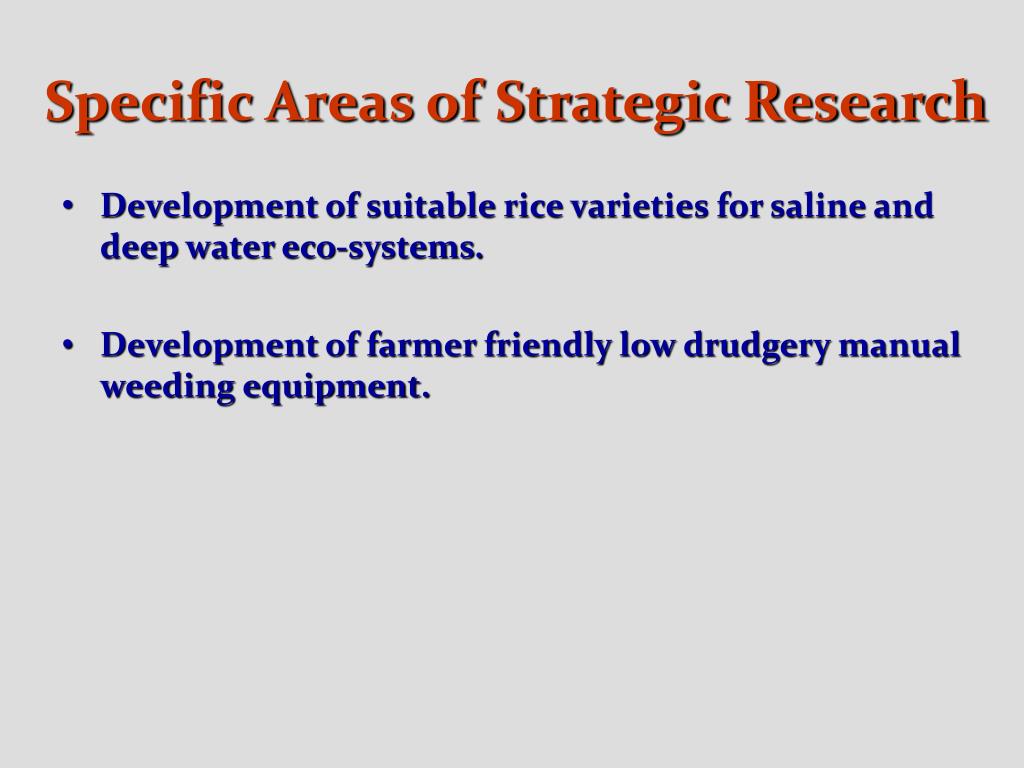 Specific Areas of Strategic Research

• Development of suitable rice varieties for saline and deep water eco-systems.

• Development of farmer friendly low drudgery manual weeding equipment.